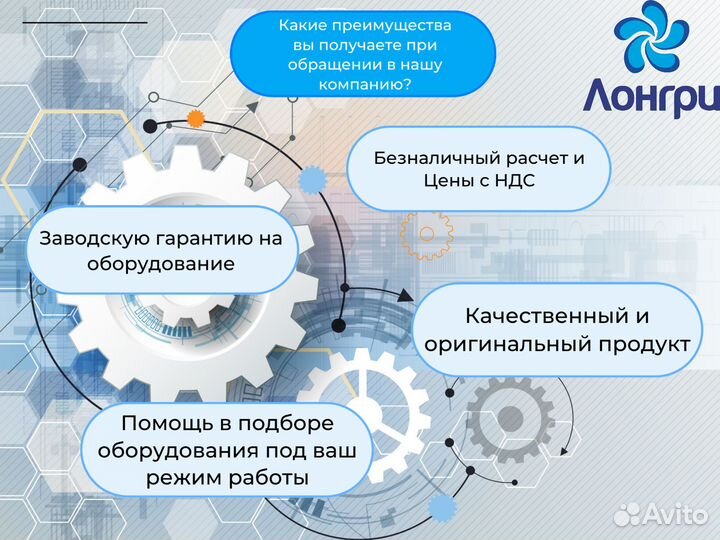 Какие преимущества вы получаете при обращении в нашу компанию?

Лонгри

Безналичный расчет и Цены с НДС

Заводскую гарантию на оборудование

Качественный и оригинальный продукт

Помощь в подборе оборудования под ваш режим работы

Avito